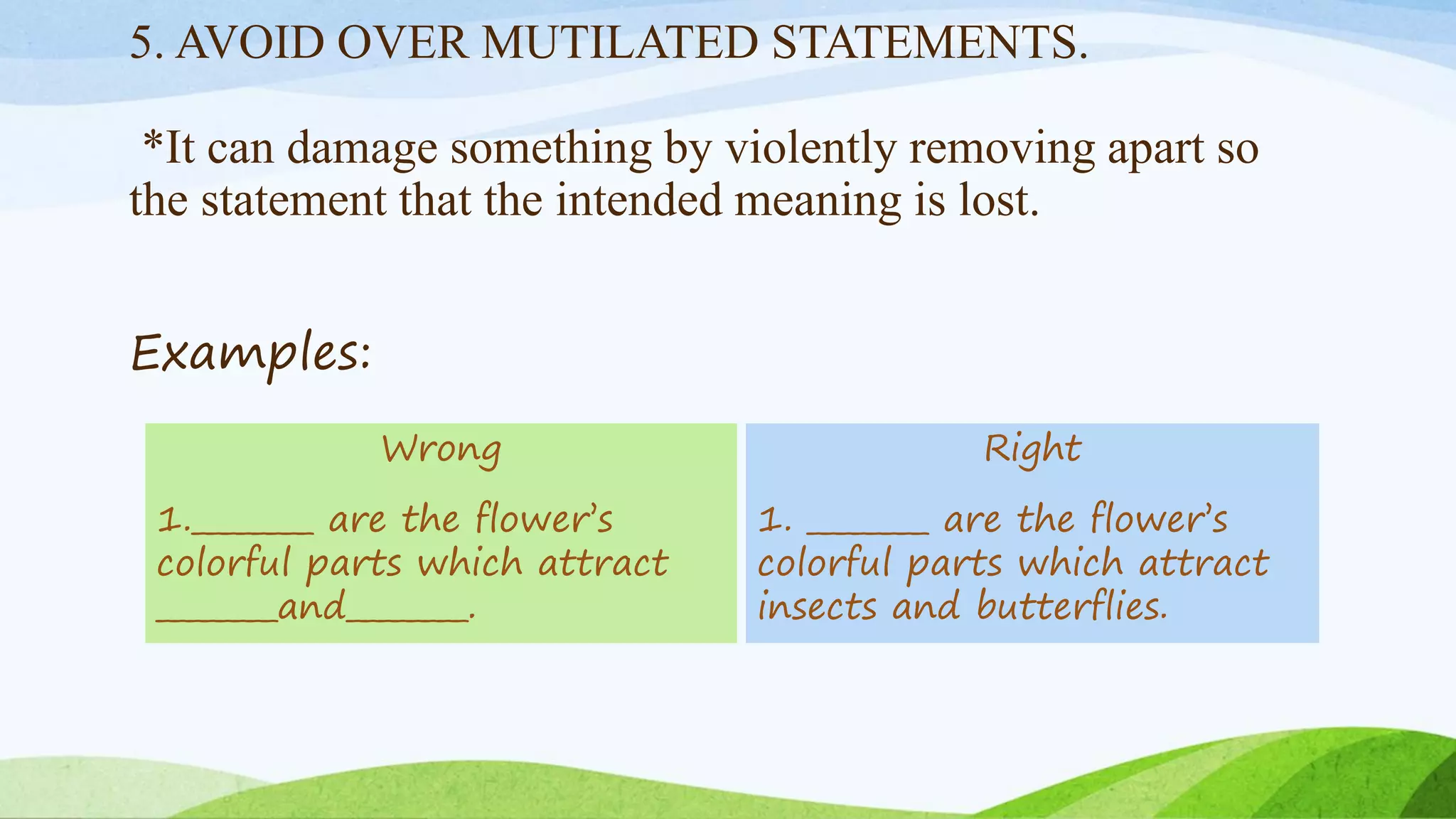 5. AVOID OVER MUTILATED STATEMENTS.

*It can damage something by violently removing apart so the statement that the intended meaning is lost.

Examples:

| Wrong | Right |
|---|---|
| 1.______ are the flower's colorful parts which attract ______and______. | 1. ______ are the flower's colorful parts which attract insects and butterflies. |